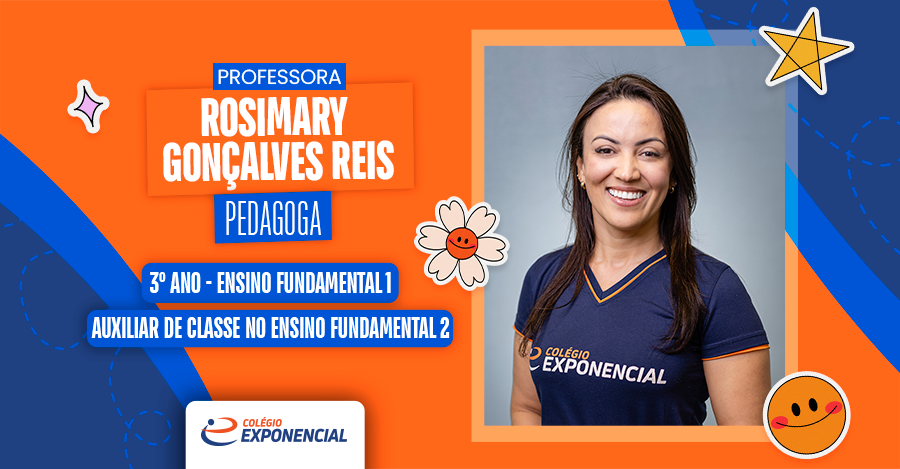 PROFESSORA
ROSIMARY GONÇALVES REIS
PEDAGOGA

3º ANO - ENSINO FUNDAMENTAL 1
AUXILIAR DE CLASSE NO ENSINO FUNDAMENTAL 2

COLÉGIO EXPONENCIAL

COLÉGIO EXPONENCIAL